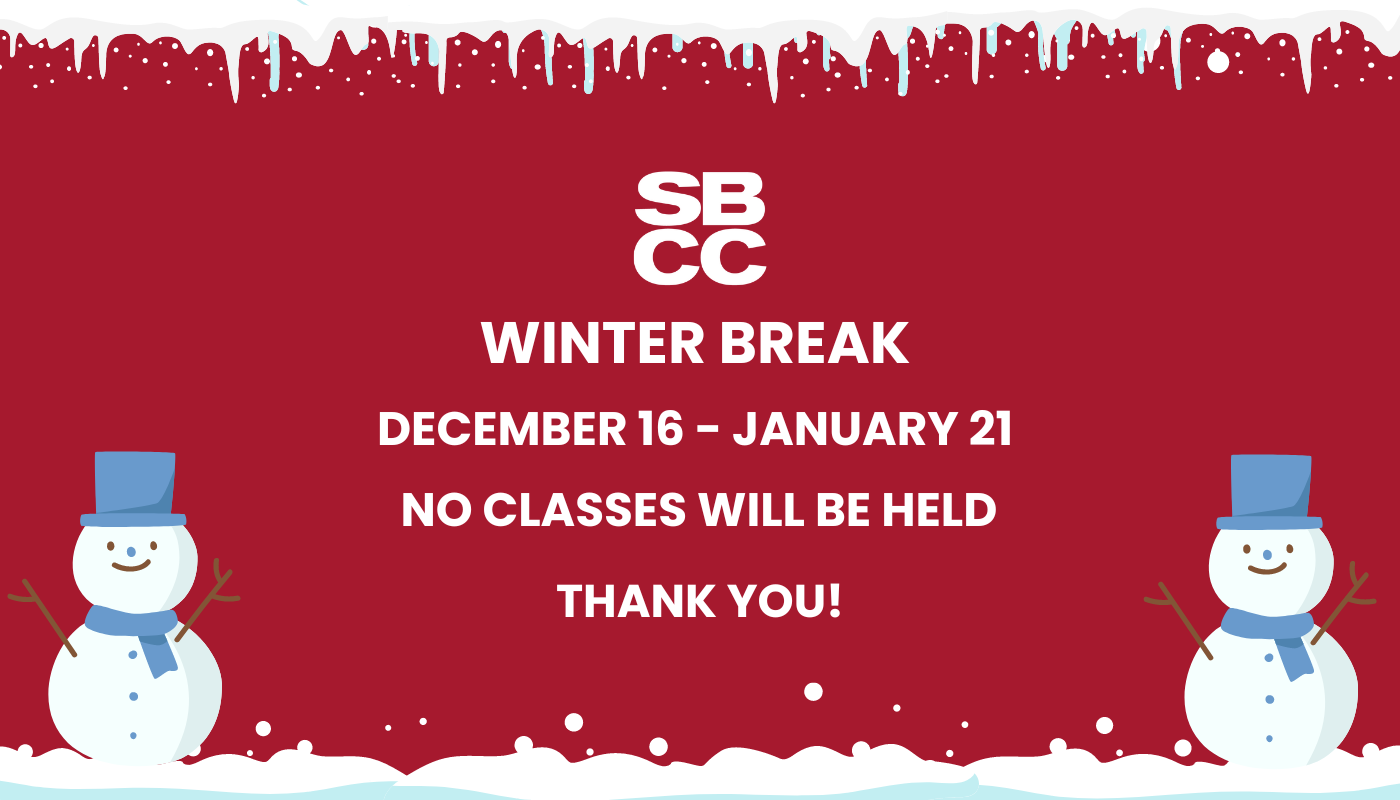 SB
CC

WINTER BREAK

DECEMBER 16 - JANUARY 21

NO CLASSES WILL BE HELD

THANK YOU!